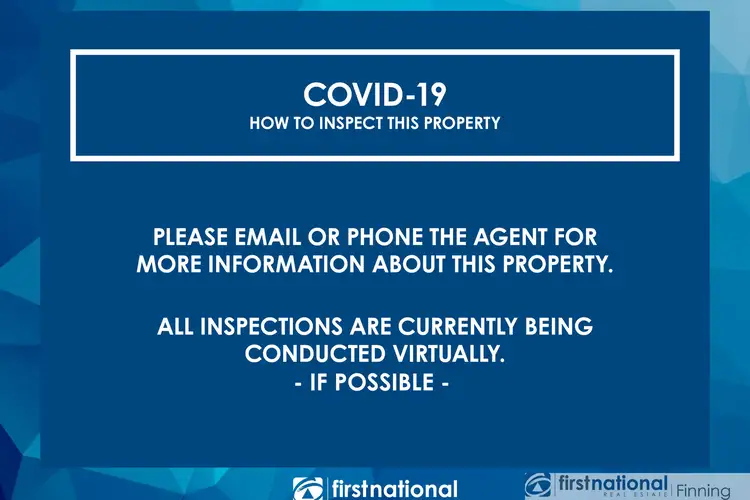 COVID-19
HOW TO INSPECT THIS PROPERTY

PLEASE EMAIL OR PHONE THE AGENT FOR MORE INFORMATION ABOUT THIS PROPERTY.

ALL INSPECTIONS ARE CURRENTLY BEING CONDUCTED VIRTUALLY.
- IF POSSIBLE -

firstnational

firstnational REAL ESTATE Finning